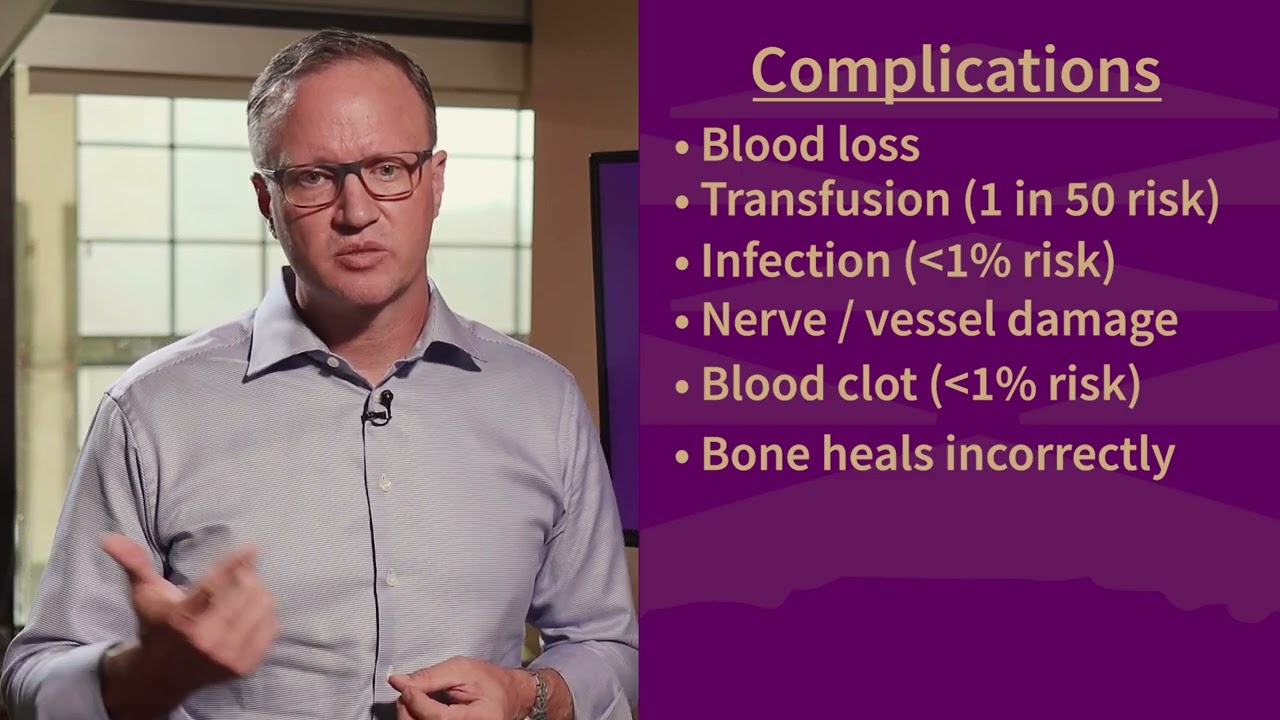 Complications

• Blood loss
• Transfusion (1 in 50 risk)
• Infection (<1% risk)
• Nerve / vessel damage
• Blood clot (<1% risk)
• Bone heals incorrectly